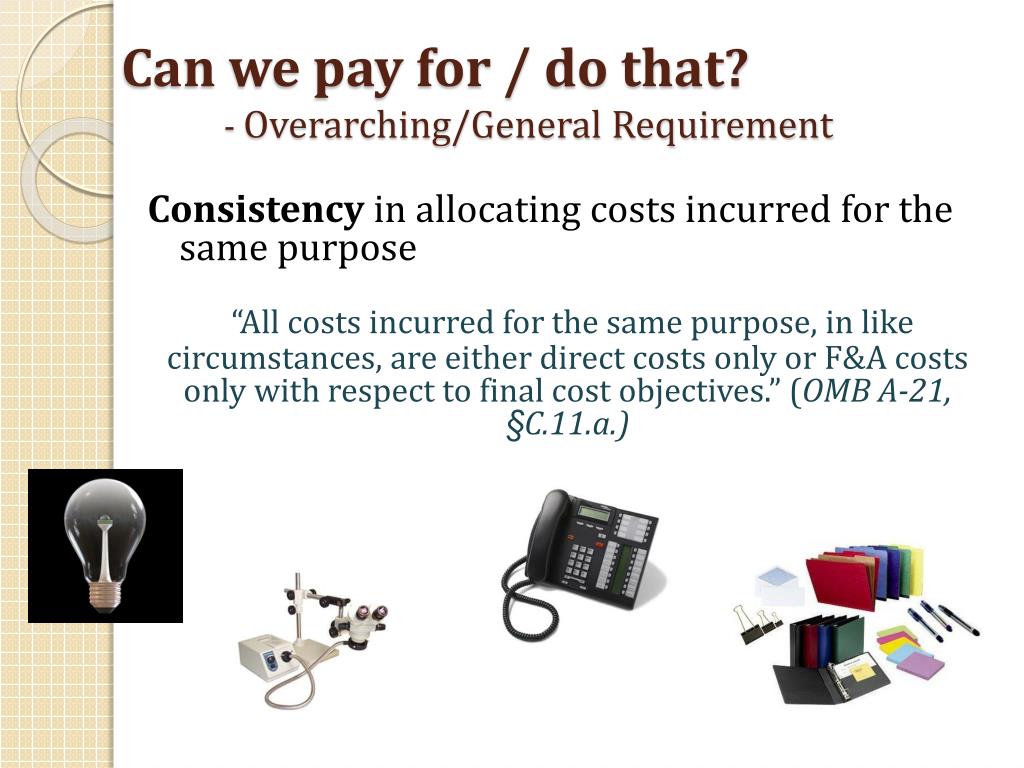 Can we pay for / do that?
- Overarching/General Requirement

Consistency in allocating costs incurred for the same purpose

“All costs incurred for the same purpose, in like circumstances, are either direct costs only or F&A costs only with respect to final cost objectives.” (OMB A-21, §C.11.a.)